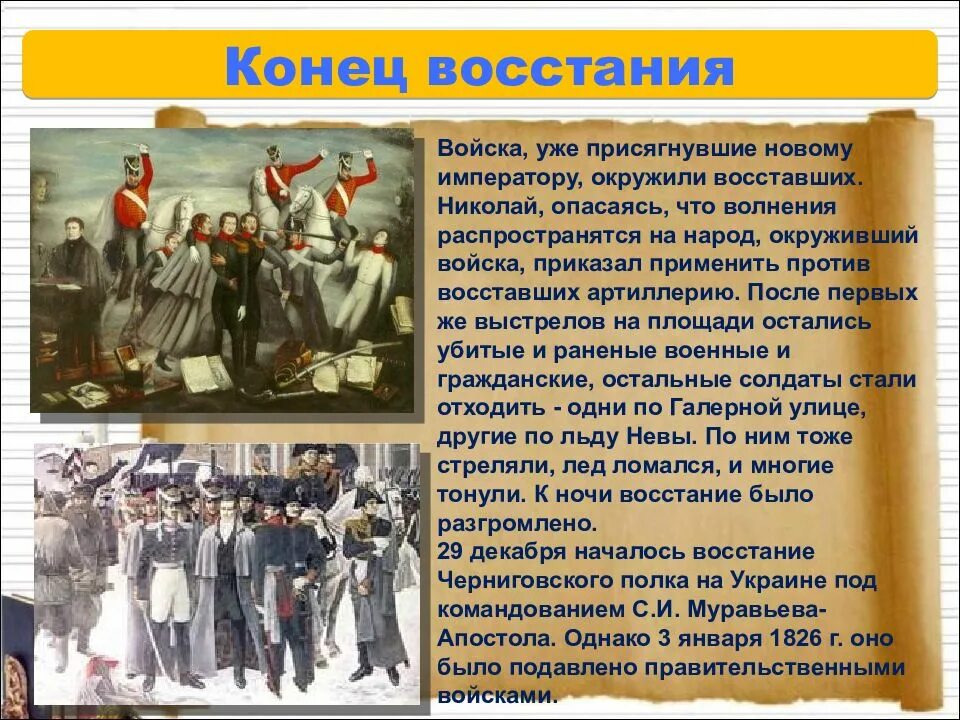 Конец восстания

Войска, уже присягнувшие новому императору, окружили восставших. Николай, опасаясь, что волнения распространятся на народ, окруживший войска, приказал применить против восставших артиллерию. После первых же выстрелов на площади остались убитые и раненые военные и гражданские, остальные солдаты стали отходить - одни по Галерной улице, другие по льду Невы. По ним тоже стреляли, лед ломался, и многие тонули. К ночи восстание было разгромлено.
29 декабря началось восстание Черниговского полка на Украине под командованием С.И. Муравьева-Апостола. Однако 3 января 1826 г. оно было подавлено правительственными войсками.